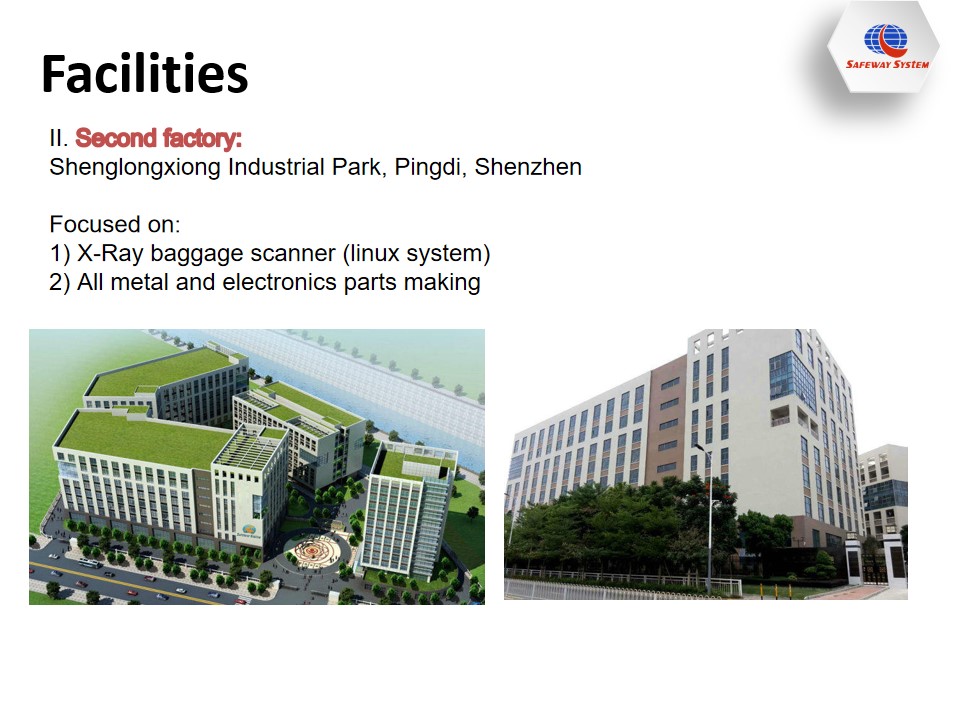 Facilities

SAFEWAY SYSTEM

II. Second factory:
Shenglongxiong Industrial Park, Pingdi, Shenzhen

Focused on:
1) X-Ray baggage scanner (linux system)
2) All metal and electronics parts making